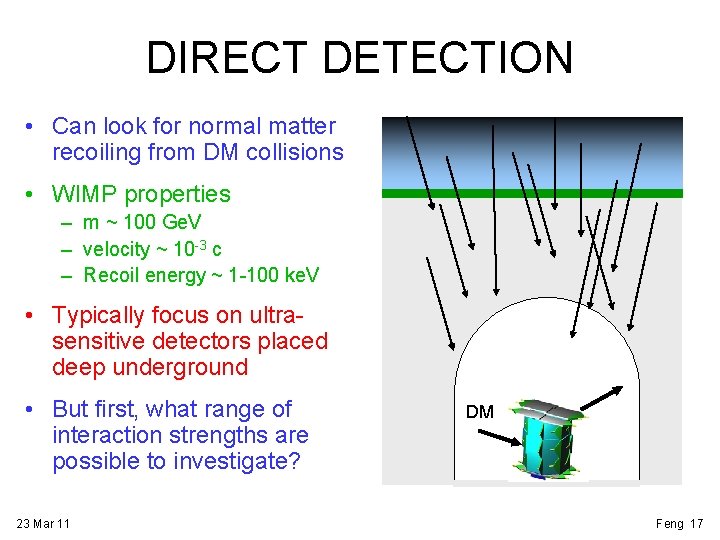 DIRECT DETECTION

• Can look for normal matter recoiling from DM collisions

• WIMP properties
– m ~ 100 GeV
– velocity ~ $10^{-3}$ c
– Recoil energy ~ 1-100 keV

• Typically focus on ultra-sensitive detectors placed deep underground

• But first, what range of interaction strengths are possible to investigate?

DM

23 Mar 11

Feng 17